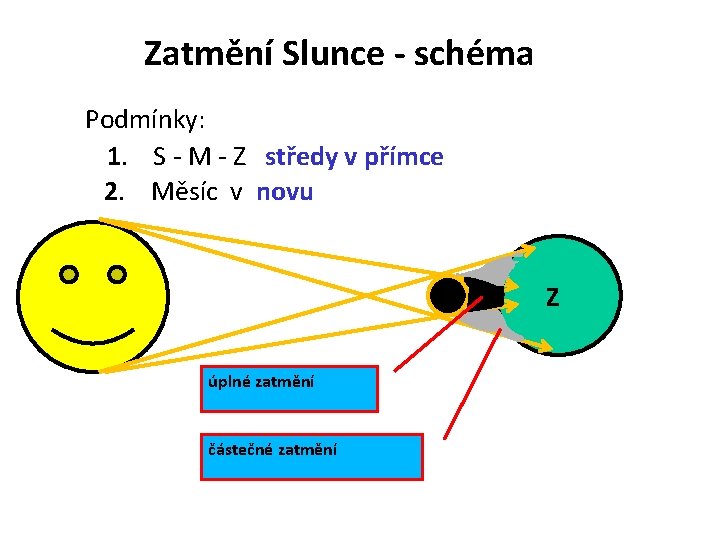 Zatmění Slunce - schéma

Podmínky:

1. S - M - Z středy v přímce
2. Měsíc v novu

Z

úplné zatmění

částečné zatmění